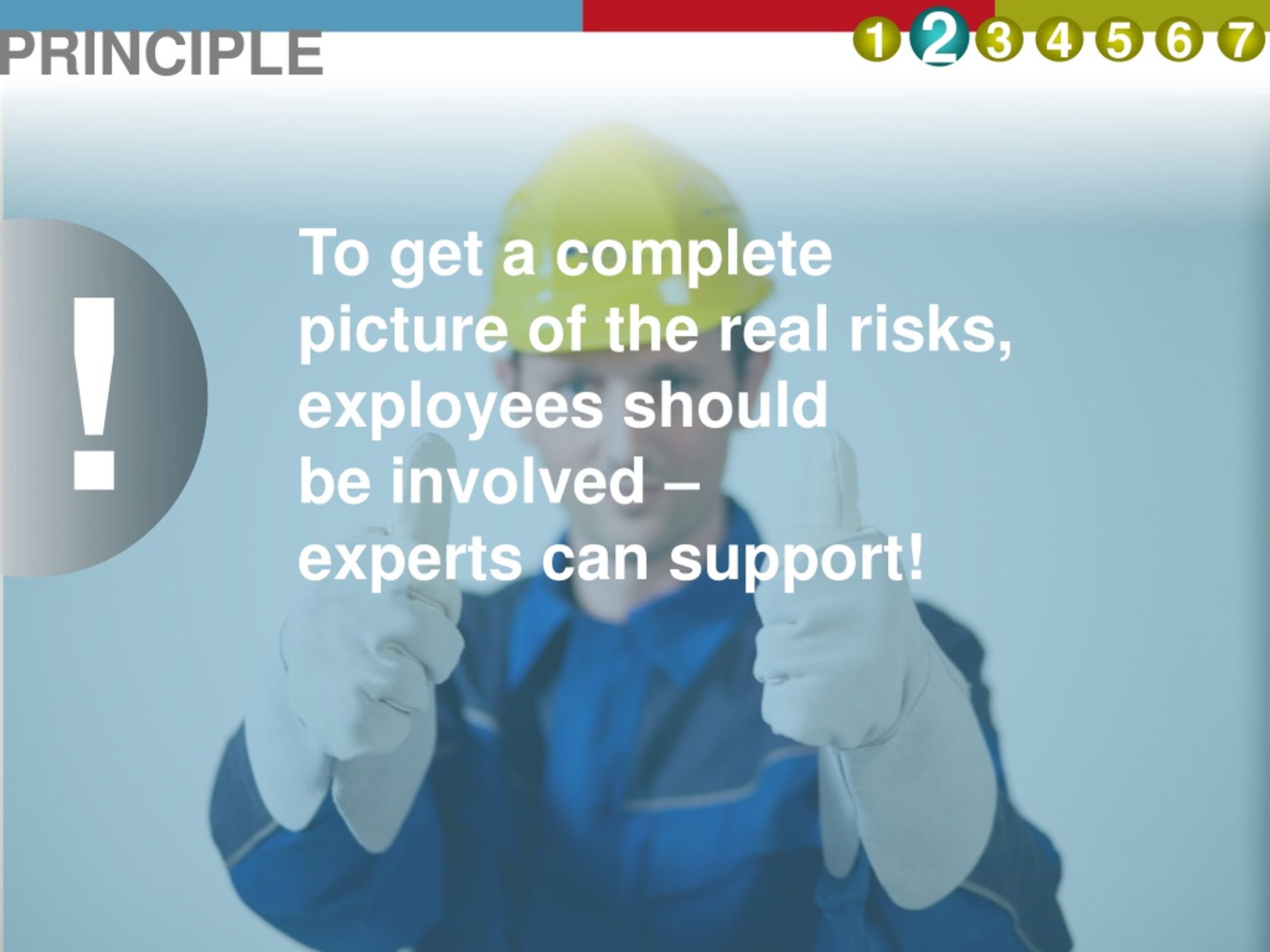 PRINCIPLE

1 2 3 4 5 6 7

!

To get a complete picture of the real risks, exployees should be involved – experts can support!